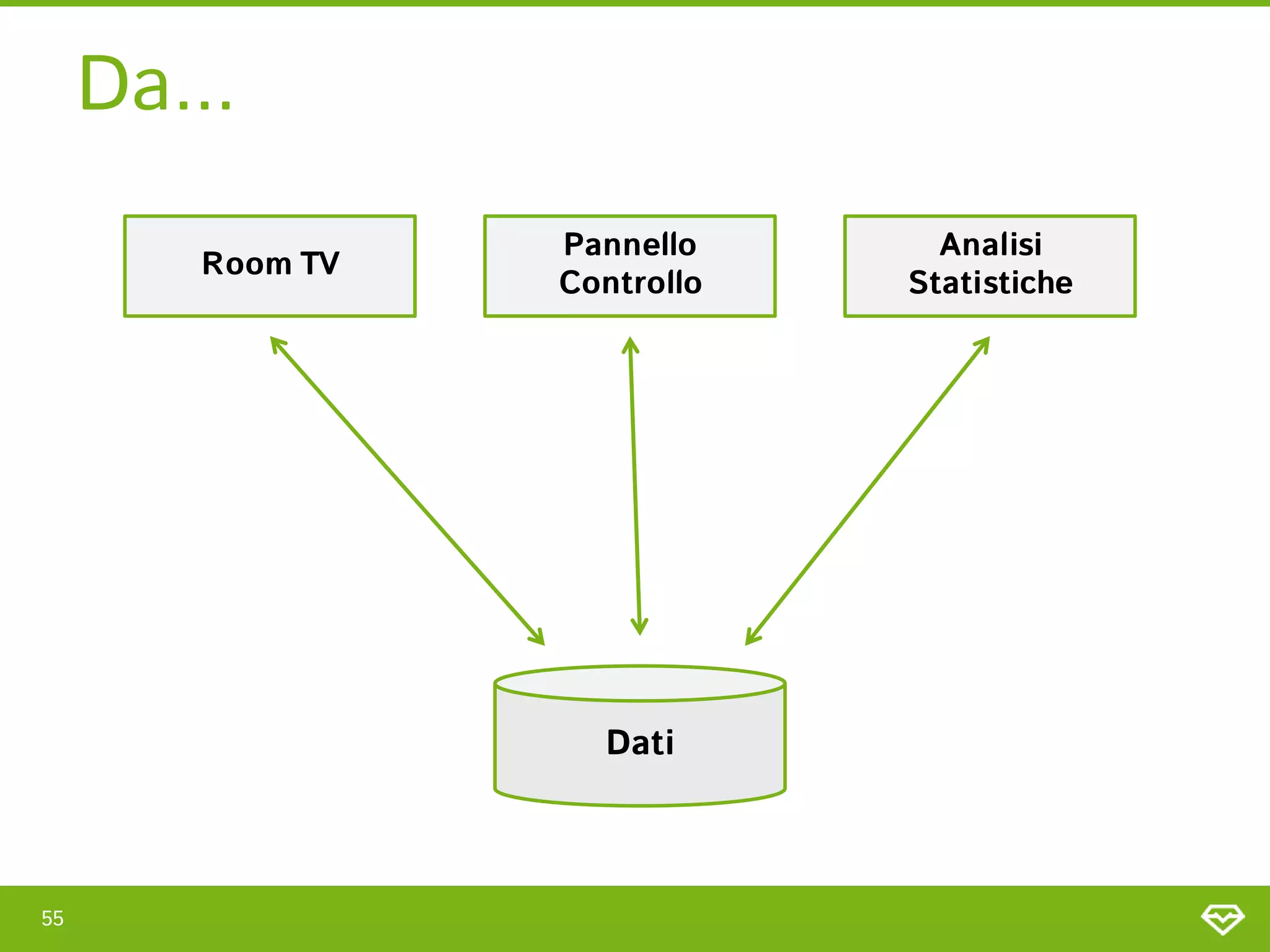 Da...

Room TV

Pannello Controllo

Analisi Statistiche

Dati

55